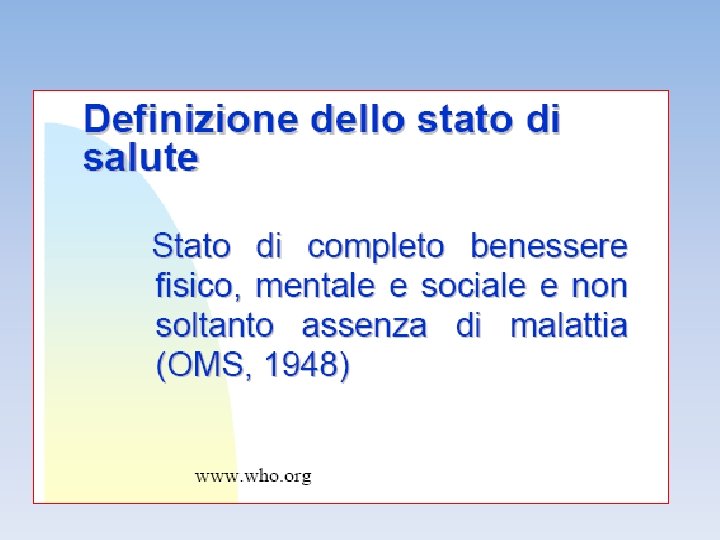 Definizione dello stato di salute

Stato di completo benessere fisico, mentale e sociale e non soltanto assenza di malattia (OMS, 1948)

www.who.org